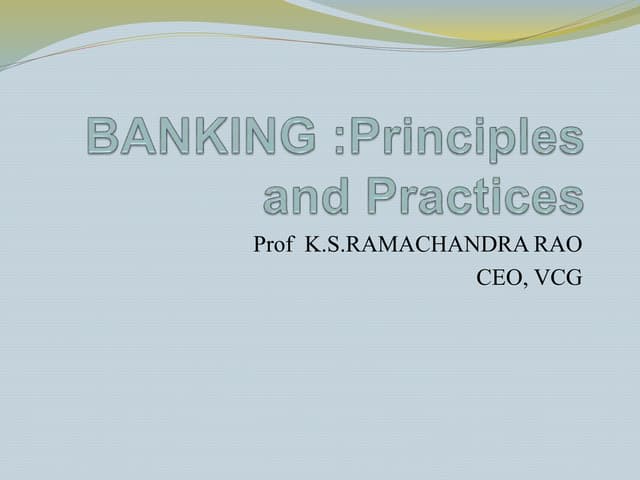 BANKING :Principles and Practices

Prof K.S.RAMACHANDRA RAO
CEO, VCG